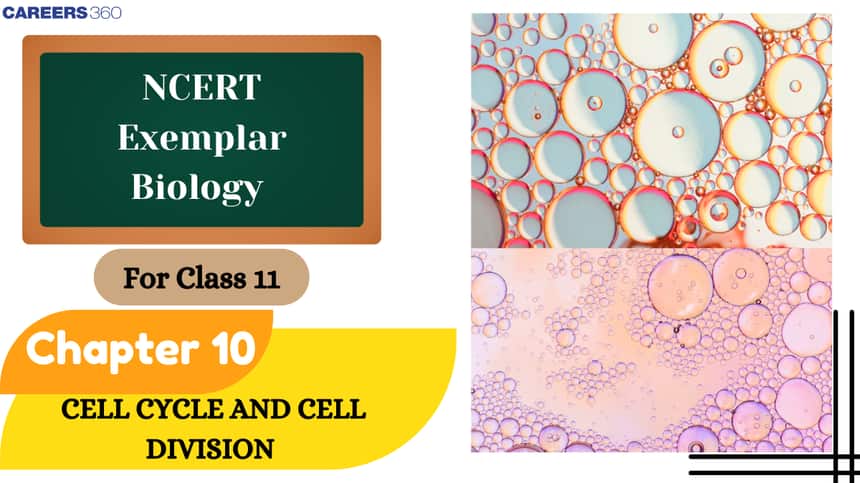 CAREERS360

NCERT Exemplar Biology

For Class 11

Chapter 10

CELL CYCLE AND CELL DIVISION